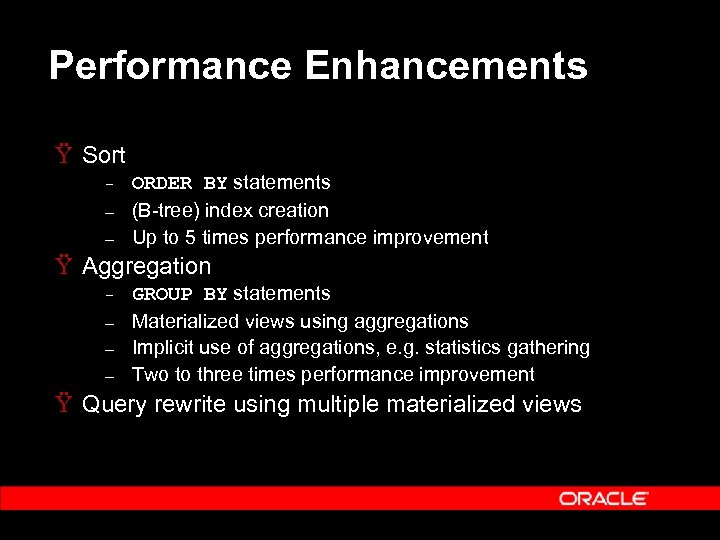 Performance Enhancements

Ÿ Sort
– ORDER BY statements
– (B-tree) index creation
– Up to 5 times performance improvement

Ÿ Aggregation
– GROUP BY statements
– Materialized views using aggregations
– Implicit use of aggregations, e.g. statistics gathering
– Two to three times performance improvement

Ÿ Query rewrite using multiple materialized views

ORACLE